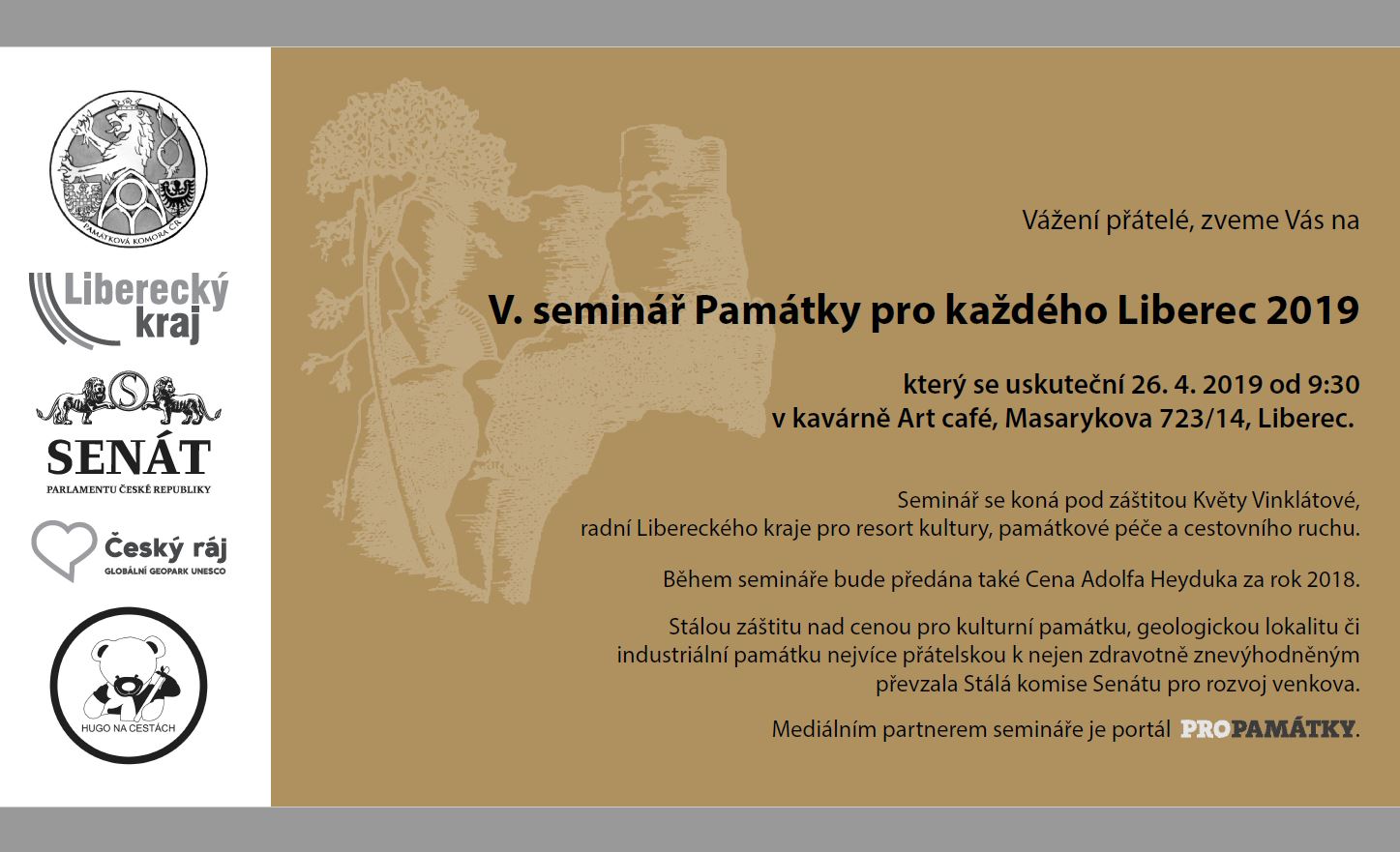 PAMÁTKOVÁ KOMORA ČR

Liberecký kraj

SENÁT
PARLAMENTU ČESKÉ REPUBLIKY

Český ráj
GLOBÁLNÍ GEOPARK UNESCO

HUGO NA CESTÁCH

Vážení přátelé, zveme Vás na

V. seminář Památky pro každého Liberec 2019

který se uskuteční 26. 4. 2019 od 9:30
v kavárně Art café, Masarykova 723/14, Liberec.

Seminář se koná pod záštitou Květy Vinklátové, radní Libereckého kraje pro resort kultury, památkové péče a cestovního ruchu.

Během semináře bude předána také Cena Adolfa Heyduka za rok 2018.

Stálou záštitu nad cenou pro kulturní památku, geologickou lokalitu či industriální památku nejvíce přátelskou k nejen zdravotně znevýhodněným převzala Stálá komise Senátu pro rozvoj venkova.

Mediálním partnerem semináře je portál PROPAMÁTKY.